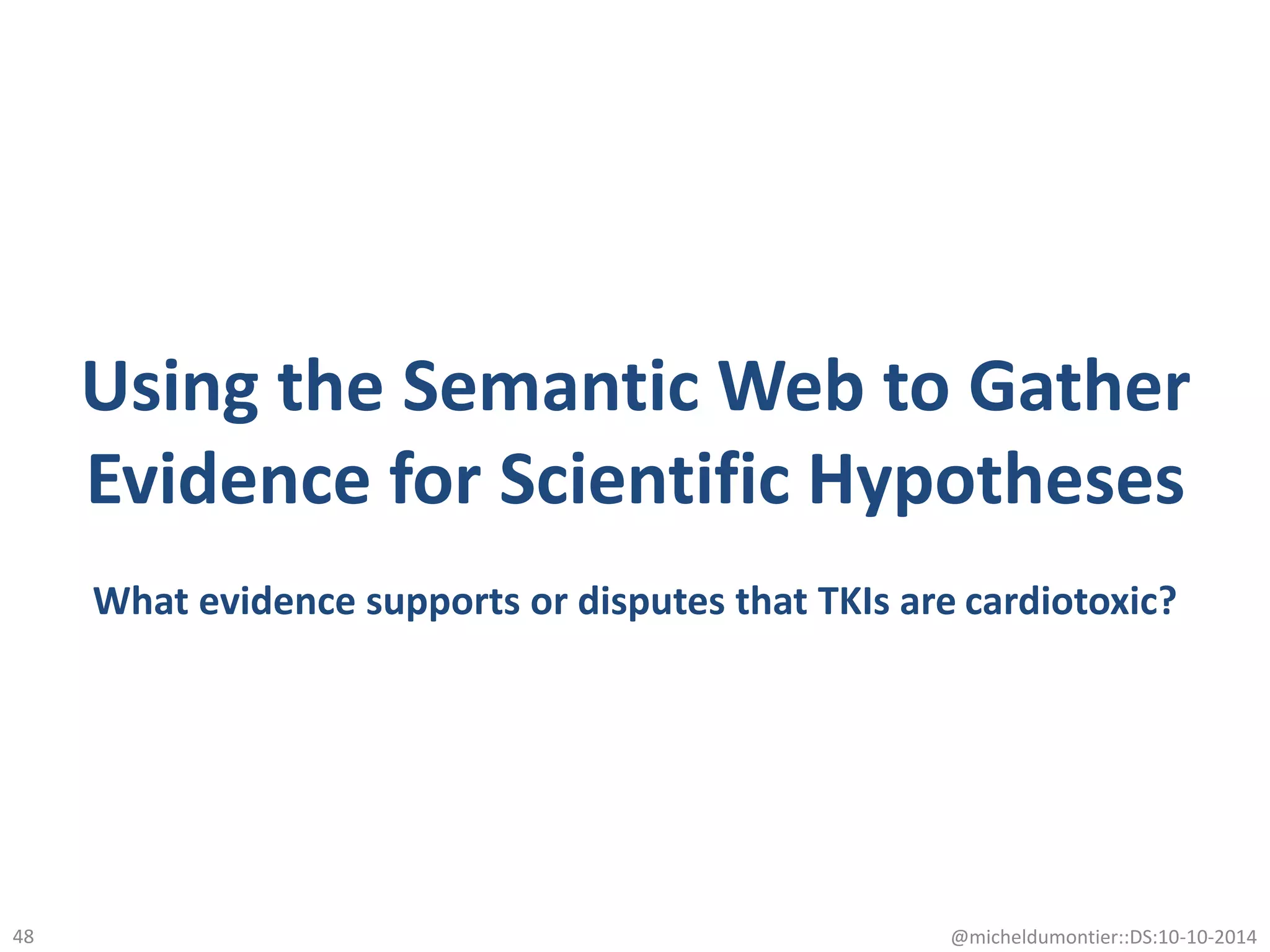 Using the Semantic Web to Gather Evidence for Scientific Hypotheses

What evidence supports or disputes that TKIs are cardiotoxic?

48

@micheldumontier::DS:10-10-2014